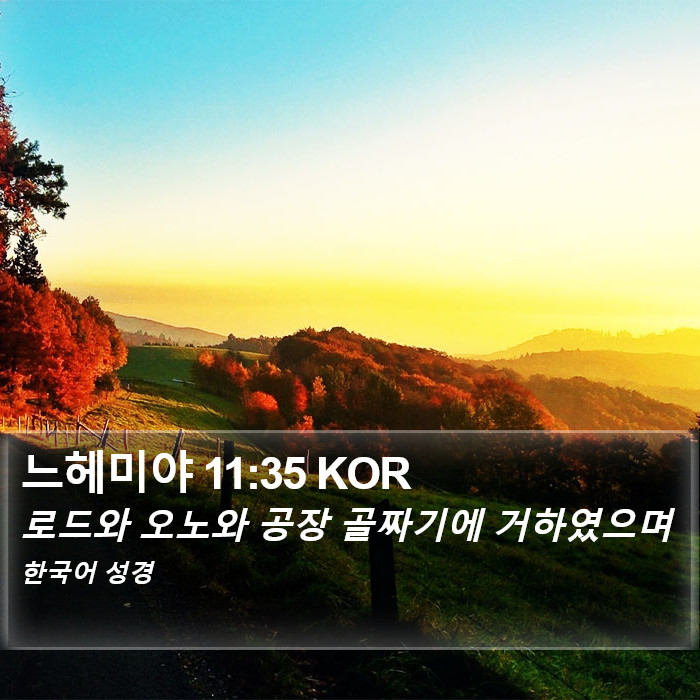 느헤미야 11:35 KOR

로드와 오노와 공장 골짜기에 거하였으며

한국어 성경